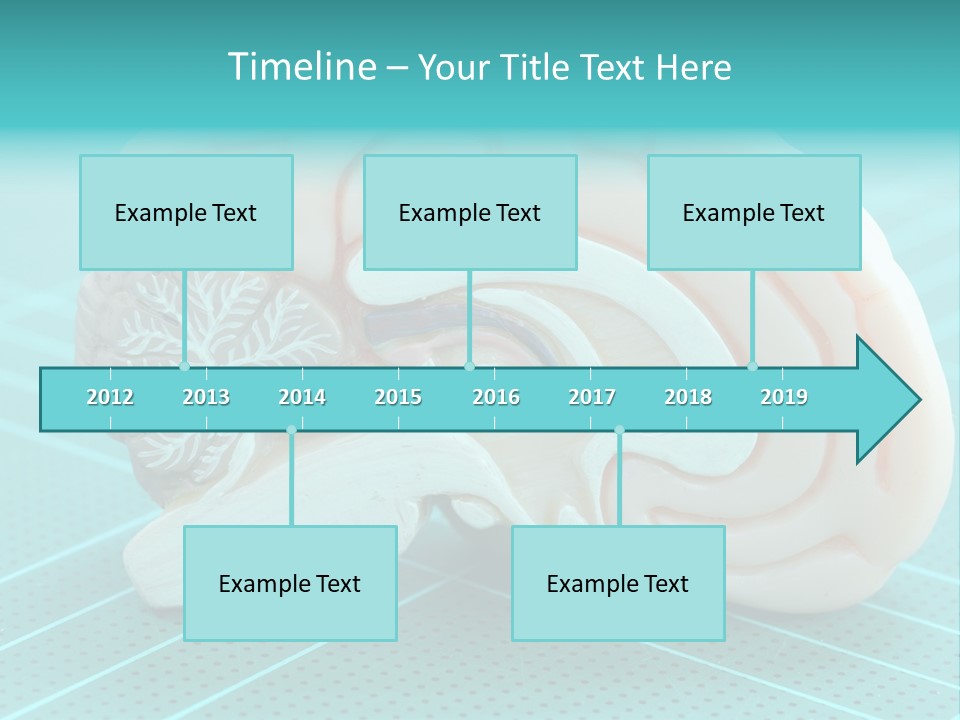 Timeline – Your Title Text Here

Example Text

Example Text

Example Text

2012 2013 2014 2015 2016 2017 2018 2019

Example Text

Example Text